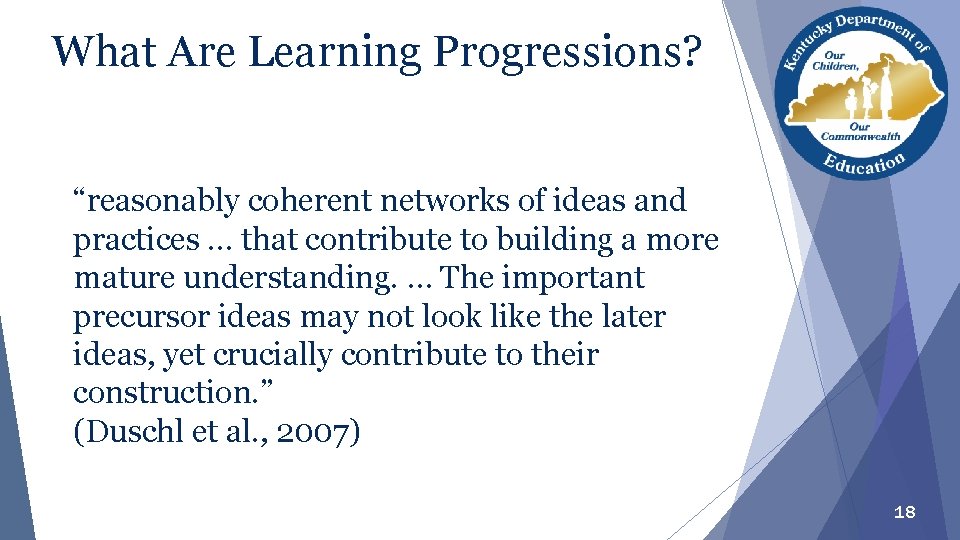 What Are Learning Progressions?

Kentucky Department of Education
Our Children, Our Commonwealth

“reasonably coherent networks of ideas and practices … that contribute to building a more mature understanding. … The important precursor ideas may not look like the later ideas, yet crucially contribute to their construction.”
(Duschl et al., 2007)

18